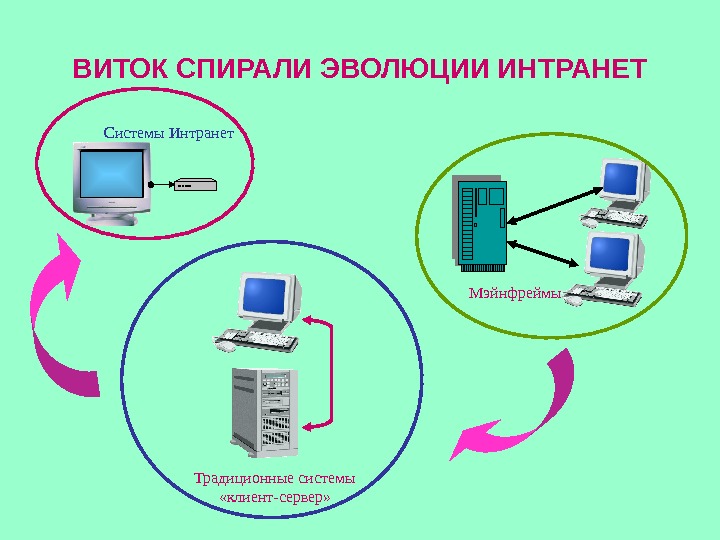 ВИТОК СПИРАЛИ ЭВОЛЮЦИИ ИНТРАНЕТ

Системы Интранет

Мэйнфреймы

Традиционные системы «клиент-сервер»